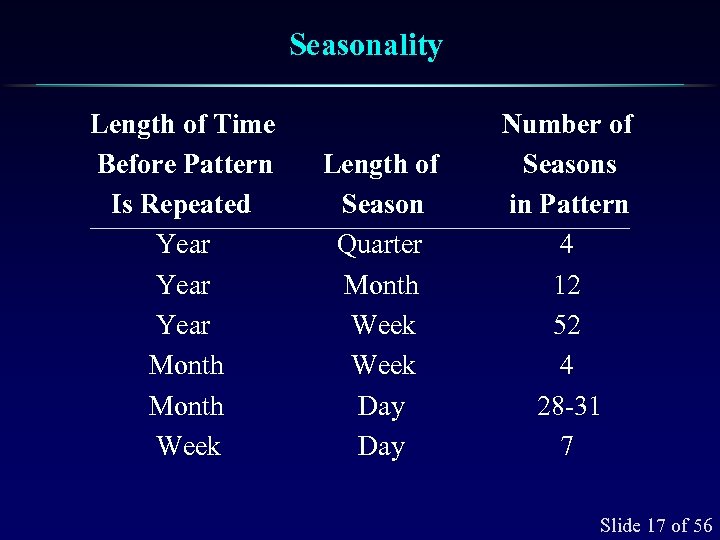 Seasonality

| Length of Time Before Pattern Is Repeated | Length of Season | Number of Seasons in Pattern |
|---|---|---|
| Year | Quarter | 4 |
| Year | Month | 12 |
| Year | Week | 52 |
| Month | Week | 4 |
| Month | Day | 28-31 |
| Week | Day | 7 |

Slide 17 of 56